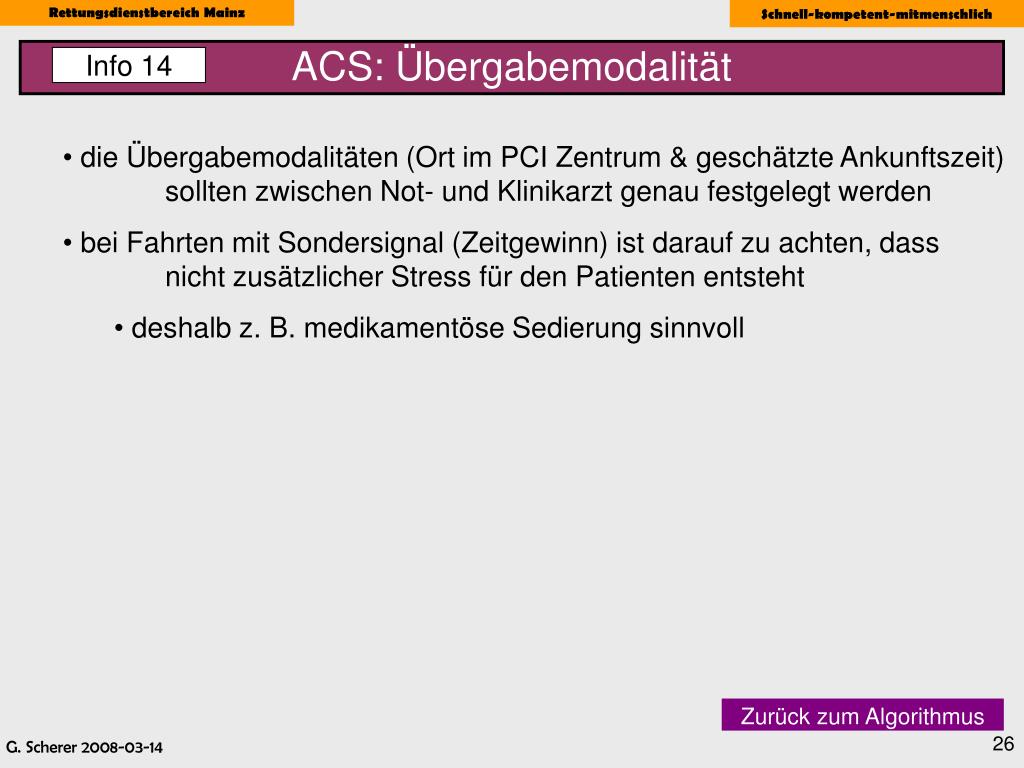 Rettungsdienstbereich Mainz

Schnell-kompetent-mitmenschlich

Info 14

ACS: Übergabemodalität

• die Übergabemodalitäten (Ort im PCI Zentrum & geschätzte Ankunftszeit) sollten zwischen Not- und Klinikarzt genau festgelegt werden

• bei Fahrten mit Sondersignal (Zeitgewinn) ist darauf zu achten, dass nicht zusätzlicher Stress für den Patienten entsteht

• deshalb z. B. medikamentöse Sedierung sinnvoll

Zurück zum Algorithmus

G. Scherer 2008-03-14

26